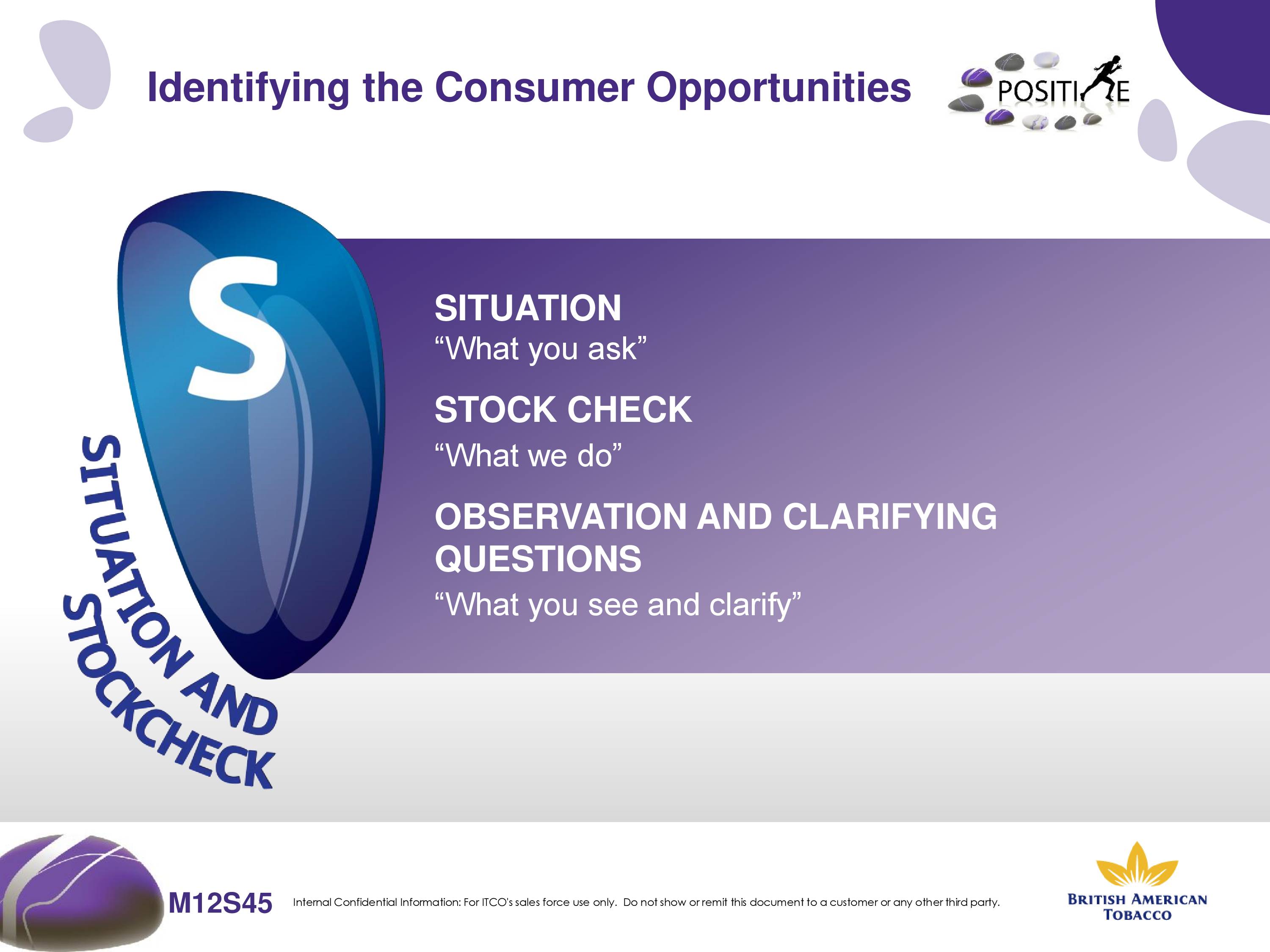 Identifying the Consumer Opportunities

POSITIVE

S

SITUATION AND STOCKCHECK

SITUATION
“What you ask”

STOCK CHECK
“What we do”

OBSERVATION AND CLARIFYING QUESTIONS
“What you see and clarify”

M12S45

Internal Confidential Information: For ITCO's sales force use only. Do not show or remit this document to a customer or any other third party.

BRITISH AMERICAN TOBACCO